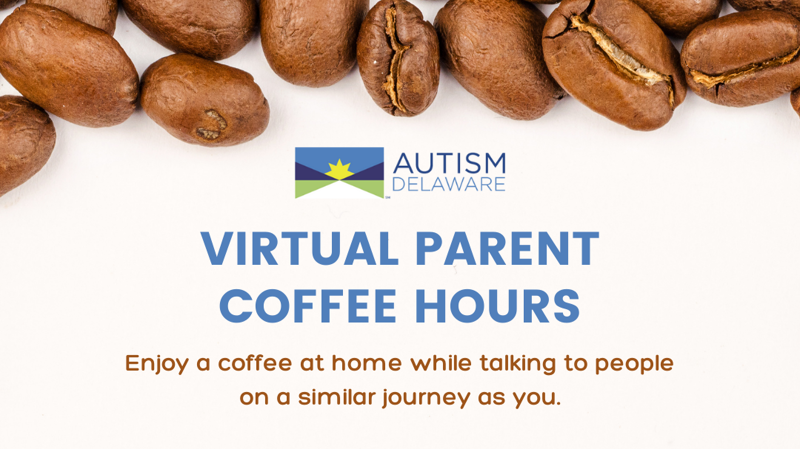 AUTISM DELAWARE

VIRTUAL PARENT COFFEE HOURS

Enjoy a coffee at home while talking to people on a similar journey as you.